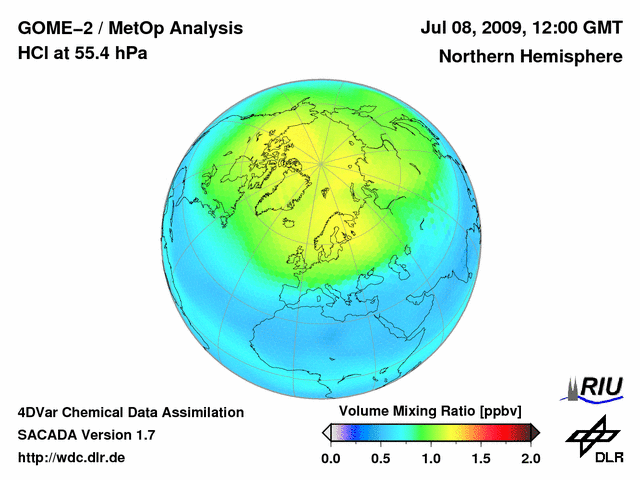 GOME–2 / MetOp Analysis
HCl at 55.4 hPa

Jul 08, 2009, 12:00 GMT
Northern Hemisphere

4DVar Chemical Data Assimilation
SACADA Version 1.7
http://wdc.dlr.de

Volume Mixing Ratio [ppbv]
0.0 0.5 1.0 1.5 2.0

RIU

DLR